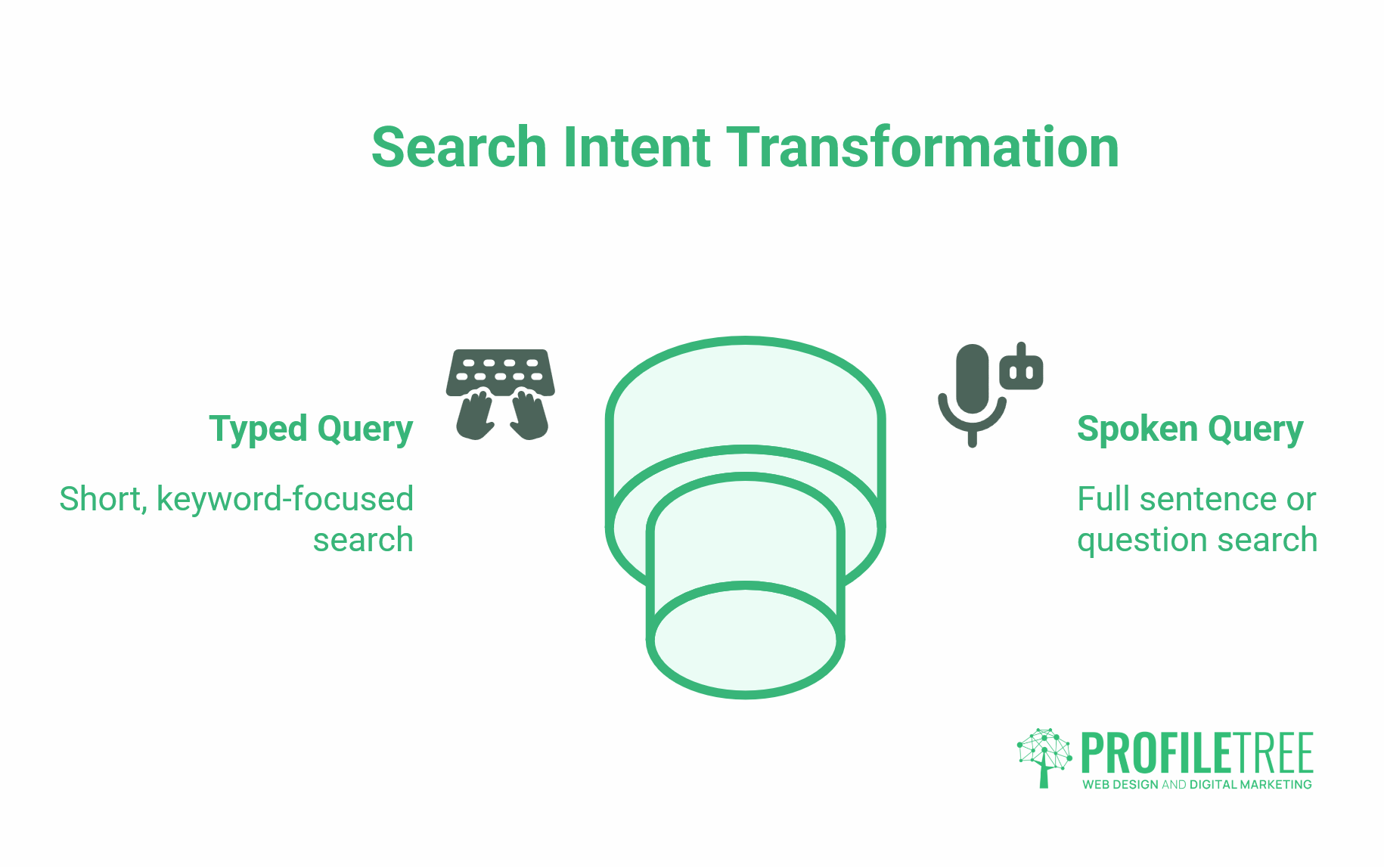 Search Intent Transformation

Typed Query

Short, keyword-focused search

Spoken Query

Full sentence or question search

PROFILETREE
WEB DESIGN AND DIGITAL MARKETING